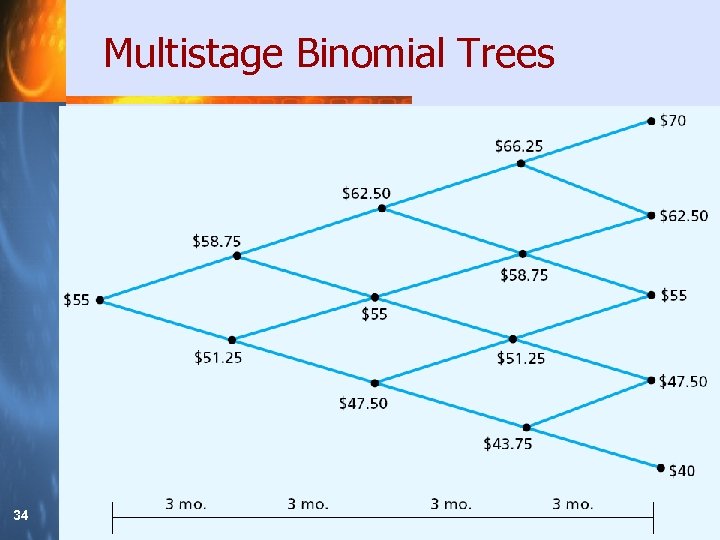 Multistage Binomial Trees

$70

$66.25

$62.50

$62.50

$58.75

$58.75

$55

$55

$55

$51.25

$51.25

$47.50

$47.50

$43.75

$40

3 mo. 3 mo. 3 mo. 3 mo.

34